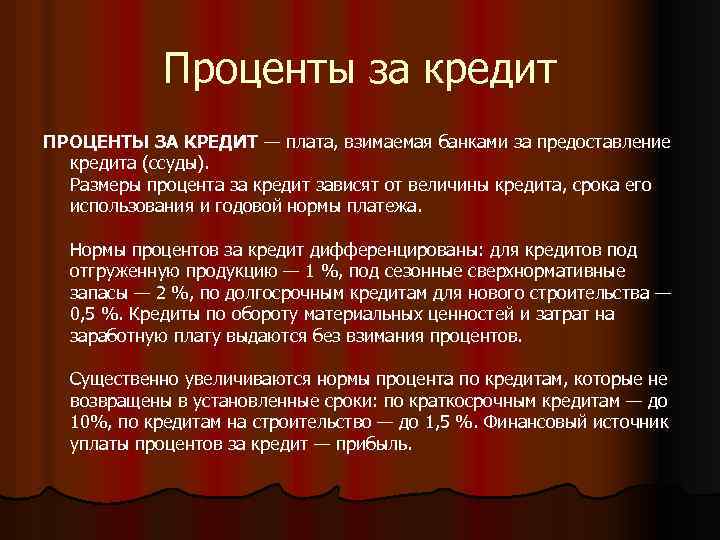 Проценты за кредит

ПРОЦЕНТЫ ЗА КРЕДИТ — плата, взимаемая банками за предоставление кредита (ссуды).
Размеры процента за кредит зависят от величины кредита, срока его использования и годовой нормы платежа.

Нормы процентов за кредит дифференцированы: для кредитов под отгруженную продукцию — 1 %, под сезонные сверхнормативные запасы — 2 %, по долгосрочным кредитам для нового строительства — 0,5 %. Кредиты по обороту материальных ценностей и затрат на заработную плату выдаются без взимания процентов.

Существенно увеличиваются нормы процента по кредитам, которые не возвращены в установленные сроки: по краткосрочным кредитам — до 10%, по кредитам на строительство — до 1,5 %. Финансовый источник уплаты процентов за кредит — прибыль.